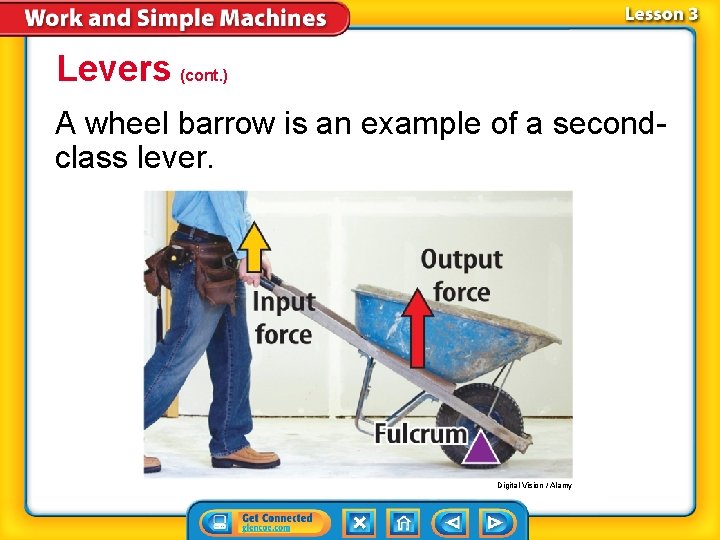 Work and Simple Machines

Lesson 3

Levers (cont.)

A wheel barrow is an example of a second-class lever.

Input force

Output force

Fulcrum

Digital Vision / Alamy

Get Connected
glencoe.com